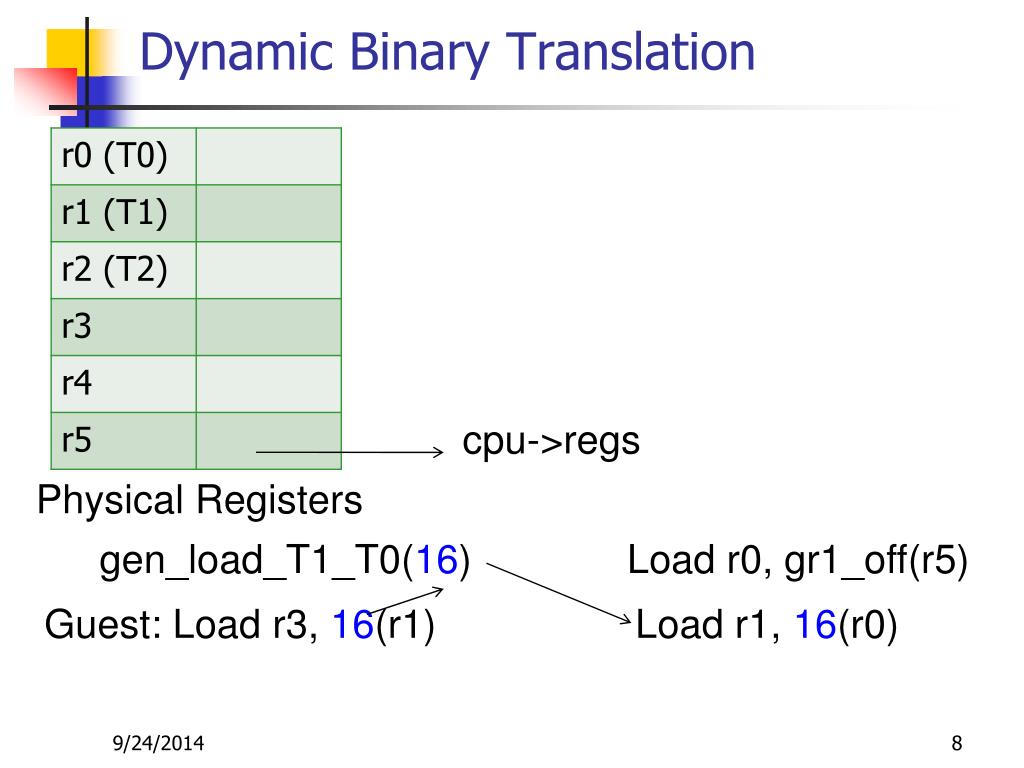 Dynamic Binary Translation

| r0 (T0) | |
|---|---|
| r1 (T1) | |
| r2 (T2) | |
| r3 | |
| r4 | |
| r5 | |

cpu->regs

Physical Registers

gen_load_T1_T0(16)

Load r0, gr1_off(r5)

Guest: Load r3, 16(r1)

Load r1, 16(r0)

9/24/2014

8